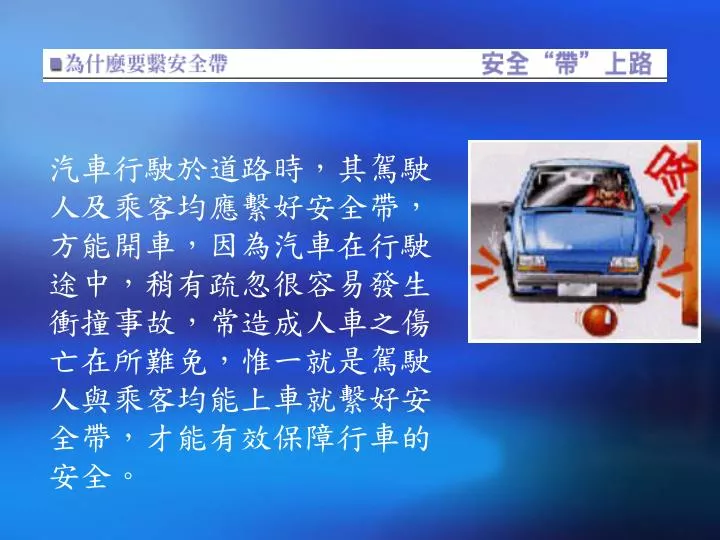 ■為什麼要繫安全帶

安全“帶”上路

汽車行駛於道路時，其駕駛人及乘客均應繫好安全帶，方能開車，因為汽車在行駛途中，稍有疏忽很容易發生衝撞事故，常造成人車之傷亡在所難免，惟一就是駕駛人與乘客均能上車就繫好安全帶，才能有效保障行車的安全。